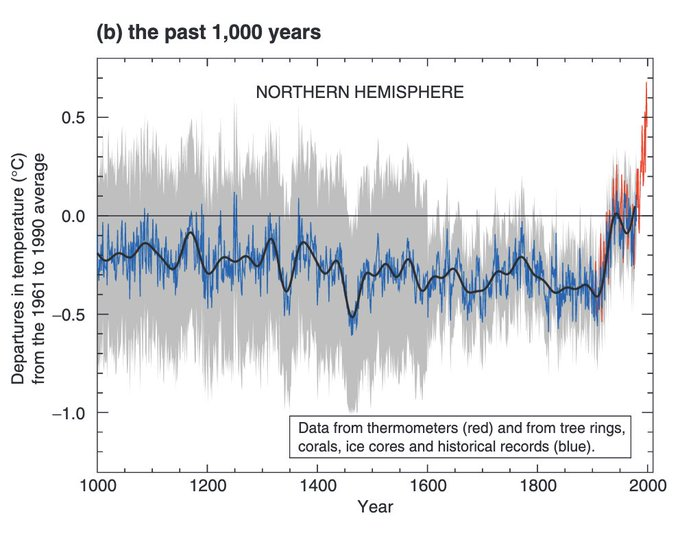 (b) the past 1,000 years

NORTHERN HEMISPHERE

Departures in temperature (°C) from the 1961 to 1990 average

0.5

0.0

−0.5

−1.0

Data from thermometers (red) and from tree rings, corals, ice cores and historical records (blue).

1000
1200
1400
1600
1800
2000

Year